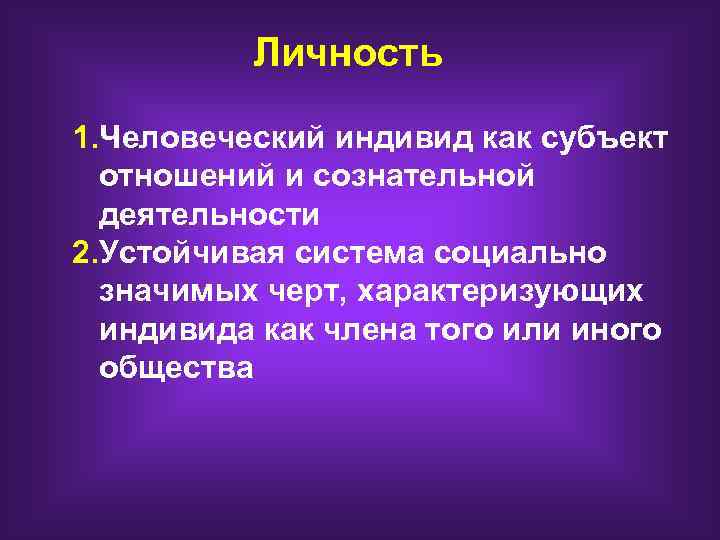 Личность

1.Человеческий индивид как субъект отношений и сознательной деятельности

2.Устойчивая система социально значимых черт, характеризующих индивида как члена того или иного общества